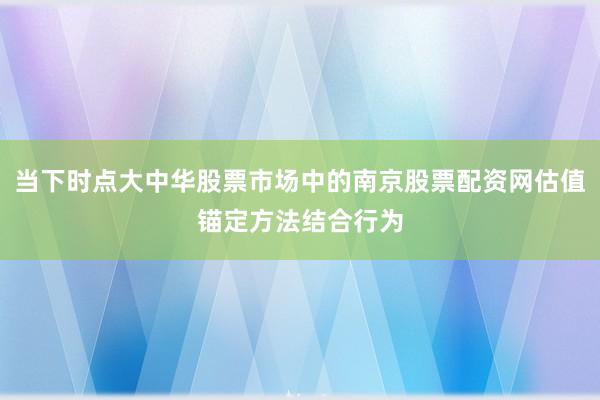 当下时点大中华股票市场中的南京股票配资网估值锚定方法结合行为